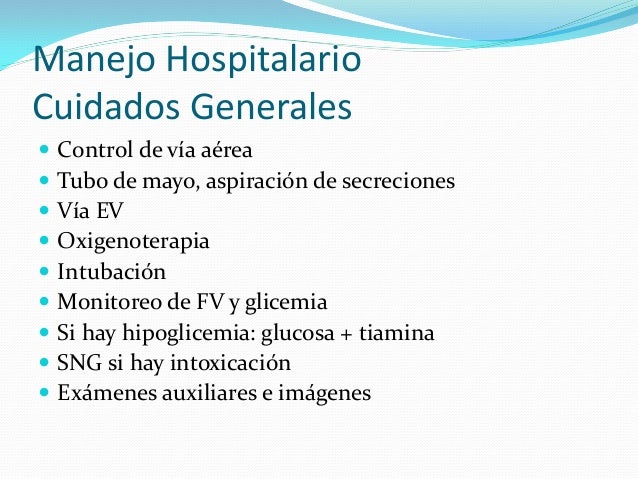 Manejo Hospitalario
Cuidados Generales

- Control de vía aérea
- Tubo de mayo, aspiración de secreciones
- Vía EV
- Oxigenoterapia
- Intubación
- Monitoreo de FV y glicemia
- Si hay hipoglicemia: glucosa + tiamina
- SNG si hay intoxicación
- Exámenes auxiliares e imágenes